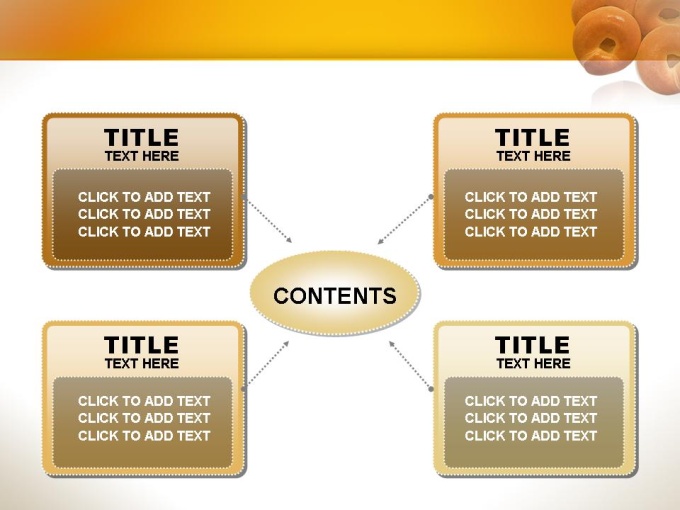 TITLE
TEXT HERE

CLICK TO ADD TEXT
CLICK TO ADD TEXT
CLICK TO ADD TEXT

TITLE
TEXT HERE

CLICK TO ADD TEXT
CLICK TO ADD TEXT
CLICK TO ADD TEXT

CONTENTS

TITLE
TEXT HERE

CLICK TO ADD TEXT
CLICK TO ADD TEXT
CLICK TO ADD TEXT

TITLE
TEXT HERE

CLICK TO ADD TEXT
CLICK TO ADD TEXT
CLICK TO ADD TEXT